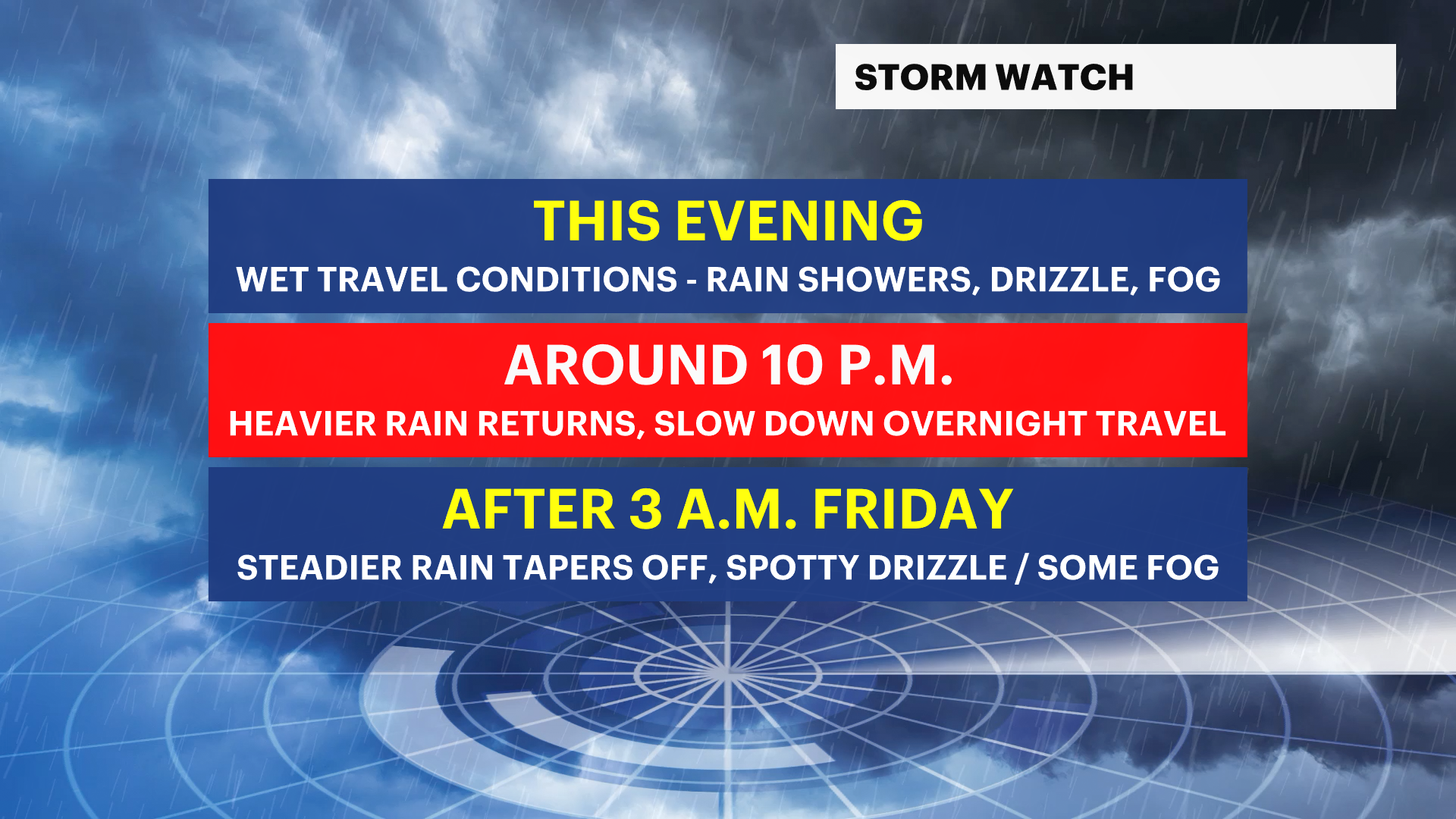 STORM WATCH

THIS EVENING

WET TRAVEL CONDITIONS - RAIN SHOWERS, DRIZZLE, FOG

AROUND 10 P.M.

HEAVIER RAIN RETURNS, SLOW DOWN OVERNIGHT TRAVEL

AFTER 3 A.M. FRIDAY

STEADIER RAIN TAPERS OFF, SPOTTY DRIZZLE / SOME FOG